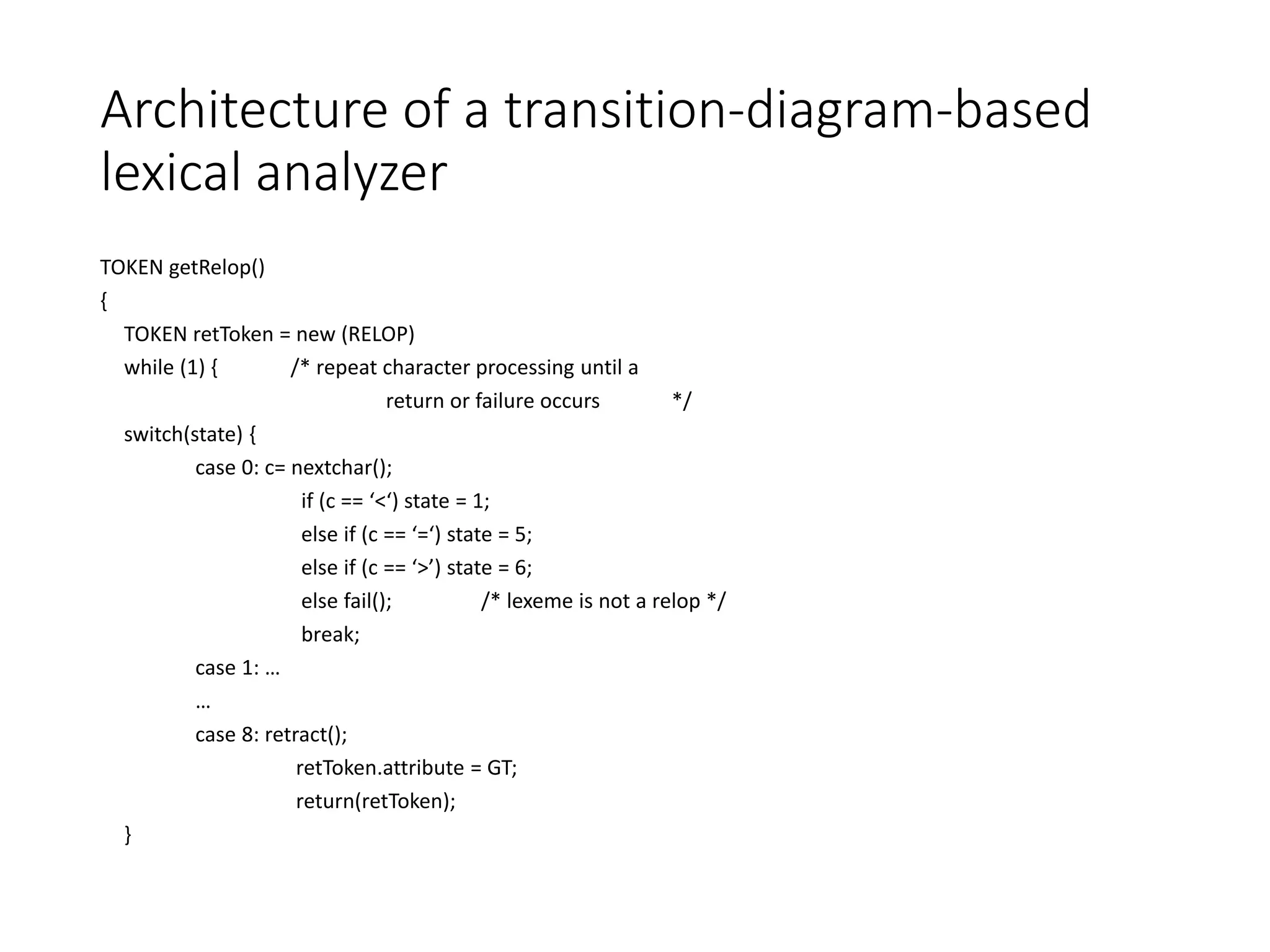 Architecture of a transition-diagram-based lexical analyzer

TOKEN getRelop()
{
TOKEN retToken = new (RELOP)
while (1) { /* repeat character processing until a
return or failure occurs */
switch(state) {
case 0: c= nextchar();
if (c == ‘<‘) state = 1;
else if (c == ‘=‘) state = 5;
else if (c == ‘>’) state = 6;
else fail(); /* lexeme is not a relop */
break;
case 1: …
…
case 8: retract();
retToken.attribute = GT;
return(retToken);
}